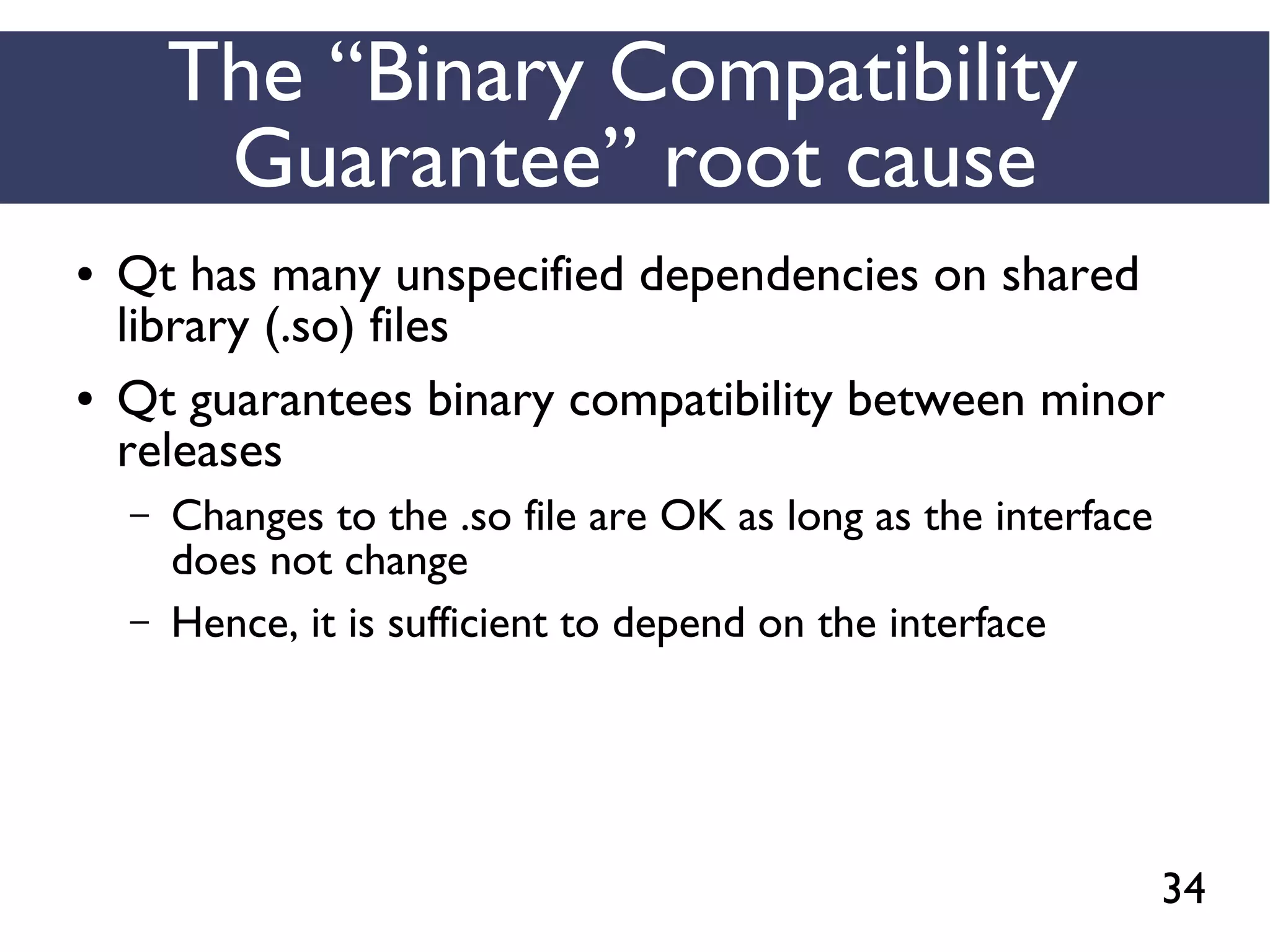 The “Binary Compatibility Guarantee” root cause

• Qt has many unspecified dependencies on shared library (.so) files

• Qt guarantees binary compatibility between minor releases

– Changes to the .so file are OK as long as the interface does not change

– Hence, it is sufficient to depend on the interface

34